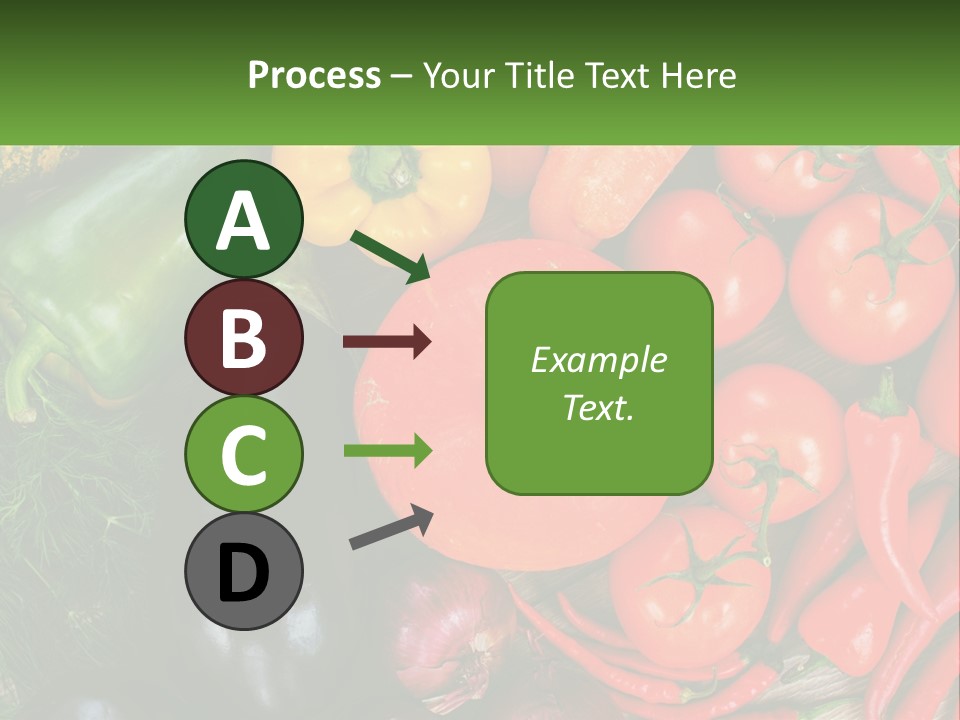 Process – Your Title Text Here

A

B

C

D

Example Text.